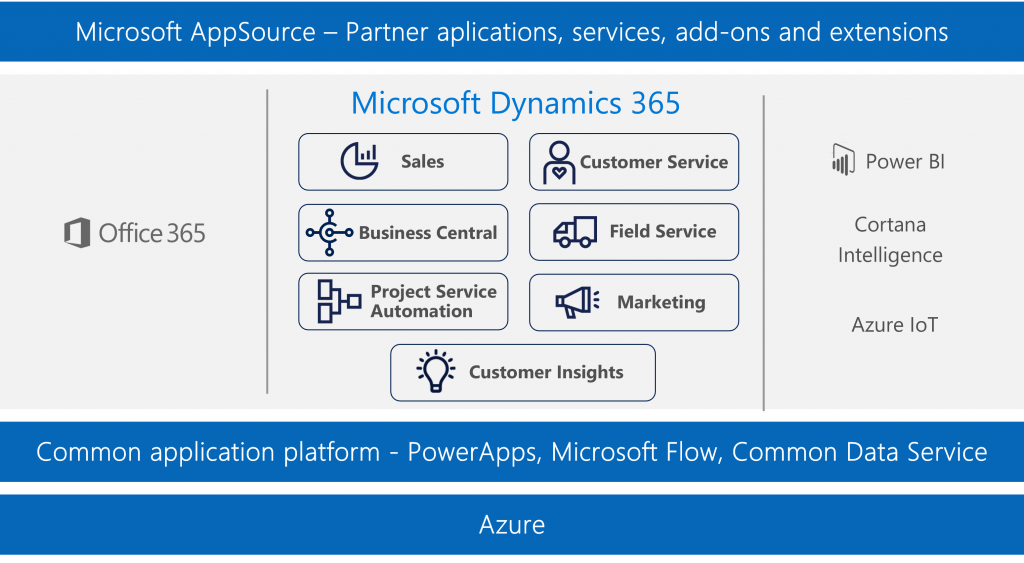 Microsoft AppSource – Partner aplications, services, add-ons and extensions

Office 365

Microsoft Dynamics 365

Sales

Customer Service

Business Central

Field Service

Project Service Automation

Marketing

Customer Insights

Power BI

Cortana Intelligence

Azure IoT

Common application platform - PowerApps, Microsoft Flow, Common Data Service

Azure